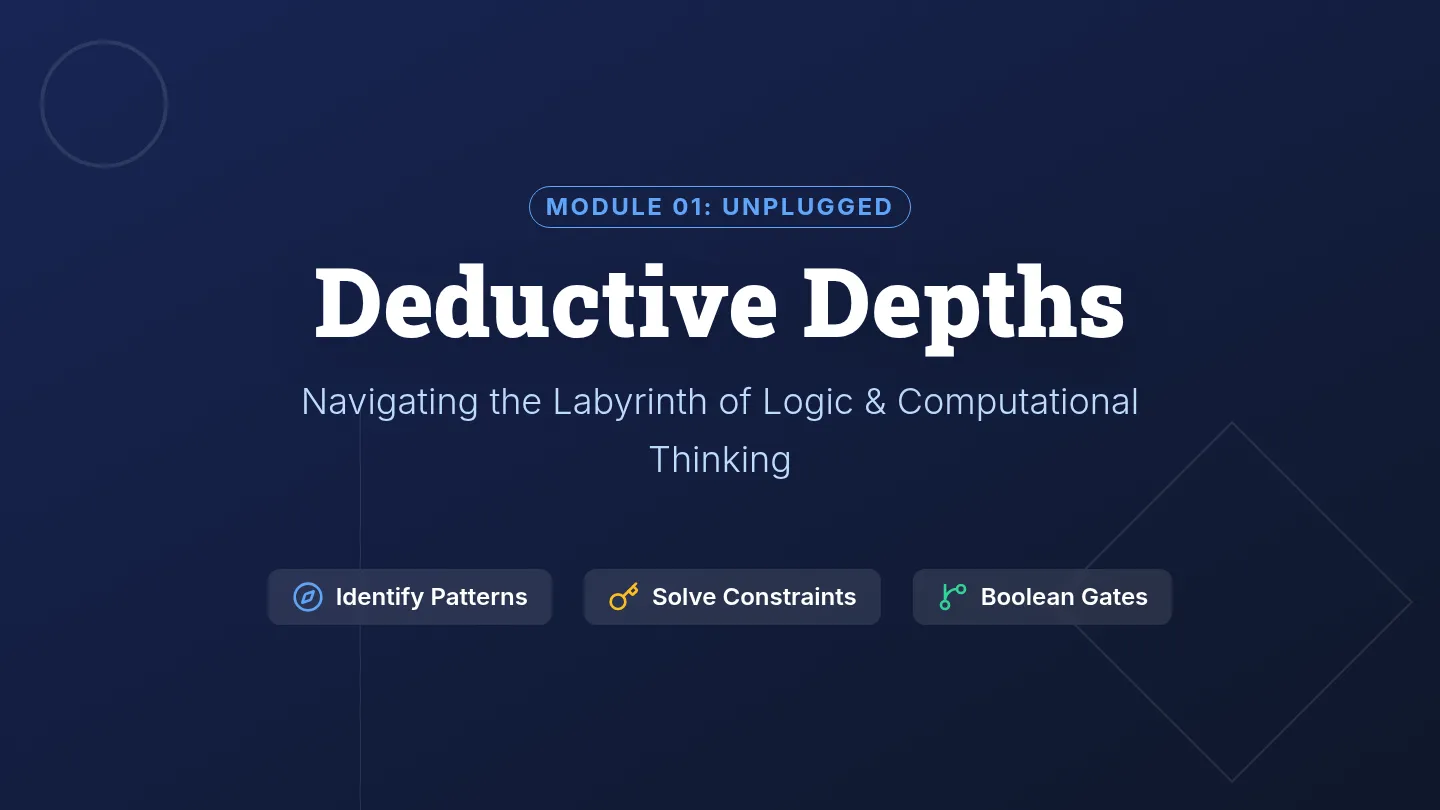 MODULE 01: UNPLUGGED

Deductive Depths

Navigating the Labyrinth of Logic & Computational Thinking

Identify Patterns

Solve Constraints

Boolean Gates